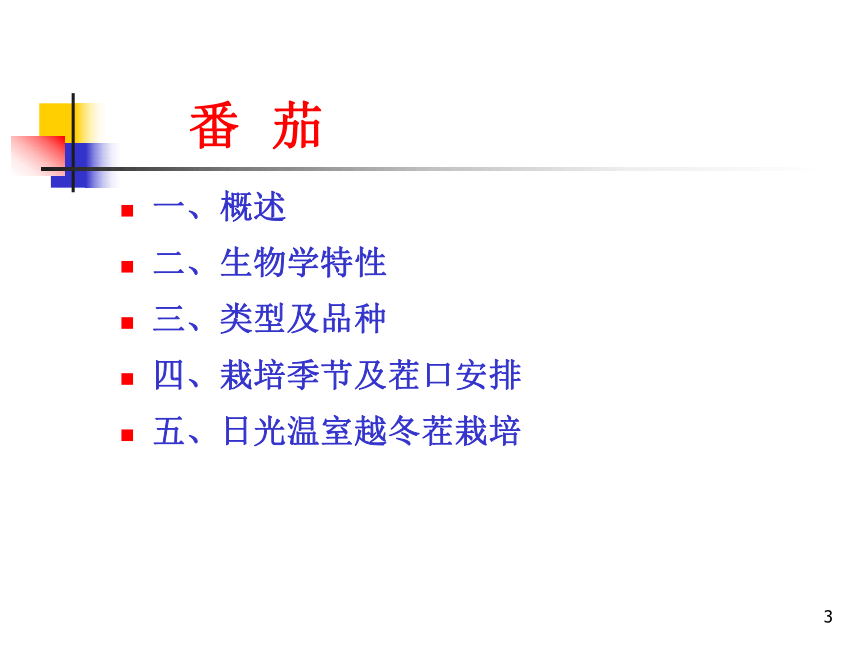 番 茄

一、概述

二、生物学特性

三、类型及品种

四、栽培季节及茬口安排

五、日光温室越冬茬栽培

3